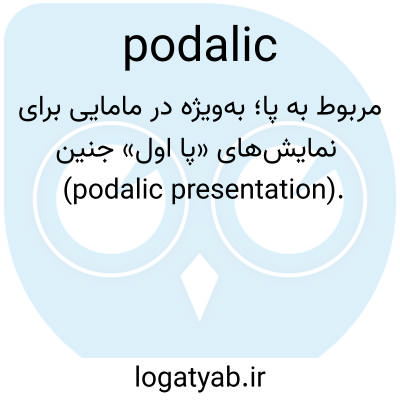 podalic

مربوط به پا؛ به‌ویژه در مامایی برای نمایش‌های «پا اول» جنین (podalic presentation).

logatyab.ir